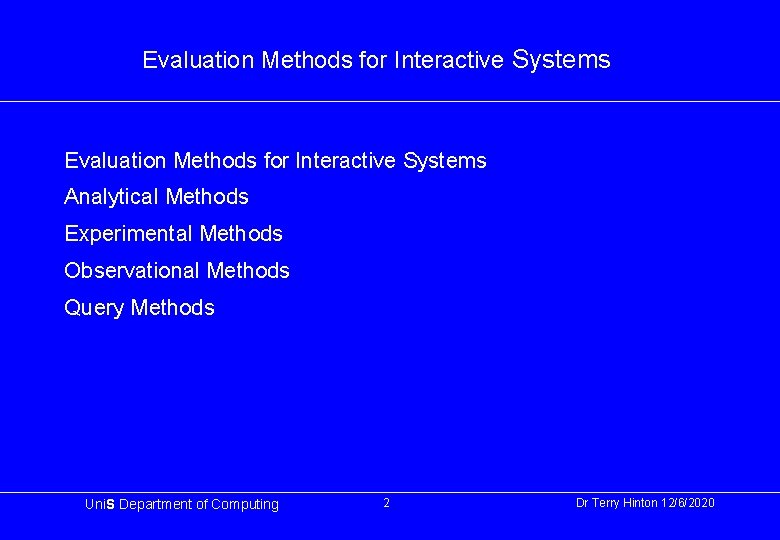 Evaluation Methods for Interactive Systems

Evaluation Methods for Interactive Systems

Analytical Methods

Experimental Methods

Observational Methods

Query Methods

UniS Department of Computing

2

Dr Terry Hinton 12/6/2020